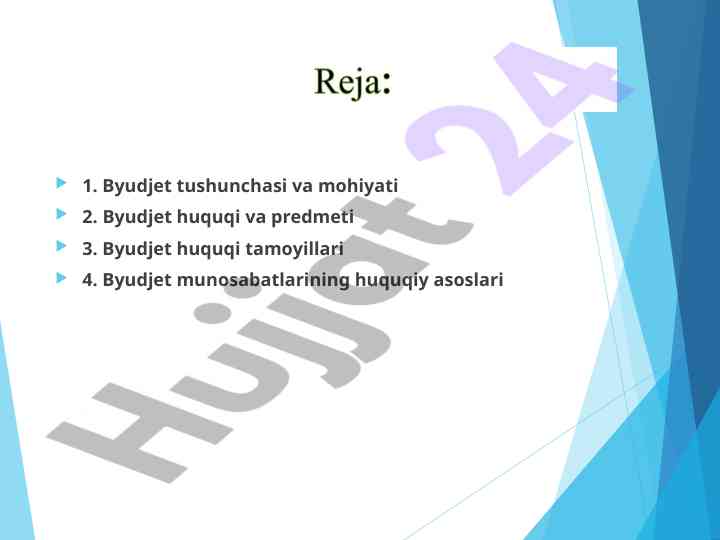 Reja:

1. Byudjet tushunchasi va mohiyati
2. Byudjet huquqi va predmeti
3. Byudjet huquqi tamoyillari
4. Byudjet munosabatlarining huquqiy asoslari

Hujjat 24